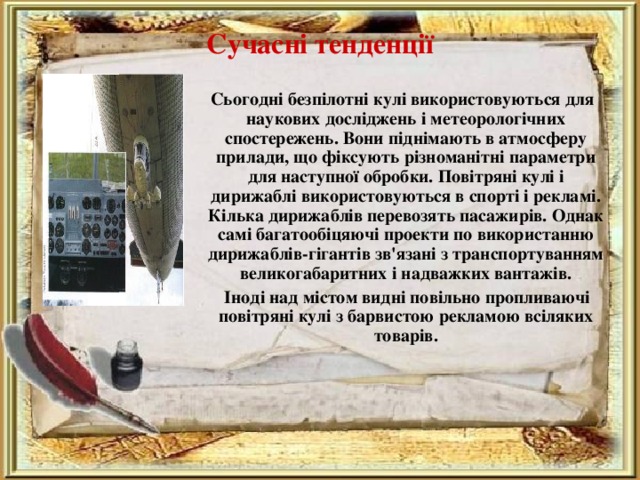 Сучасні тенденції

Сьогодні безпілотні кулі використовуються для наукових досліджень і метеорологічних спостережень. Вони піднімають в атмосферу прилади, що фіксують різноманітні параметри для наступної обробки. Повітряні кулі і дирижаблі використовуються в спорті і рекламі. Кілька дирижаблів перевозять пасажирів. Однак самі багатообіцяючі проекти по використанню дирижаблів-гігантів зв'язані з транспортуванням великогабаритних і надважких вантажів.

Іноді над містом видні повільно пропливаючі повітряні кулі з барвистою рекламою всіляких товарів.